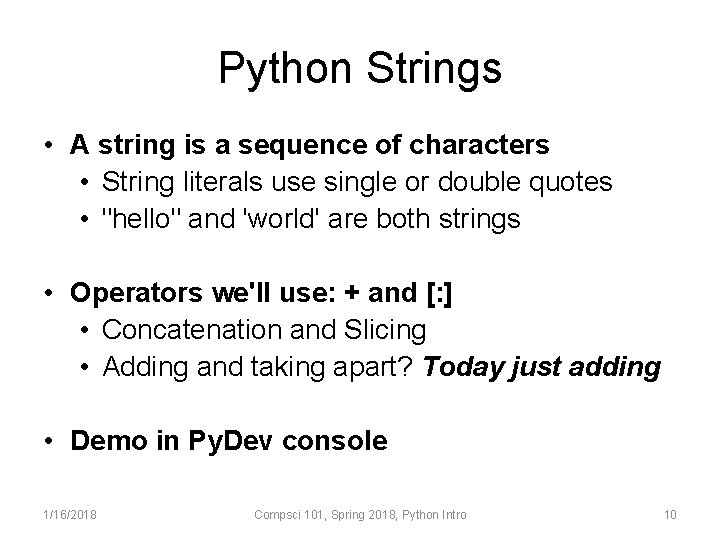 Python Strings

• A string is a sequence of characters
  • String literals use single or double quotes
  • "hello" and 'world' are both strings

• Operators we'll use: + and [:]
  • Concatenation and Slicing
  • Adding and taking apart? Today just adding

• Demo in PyDev console

1/16/2018 Compsci 101, Spring 2018, Python Intro 10